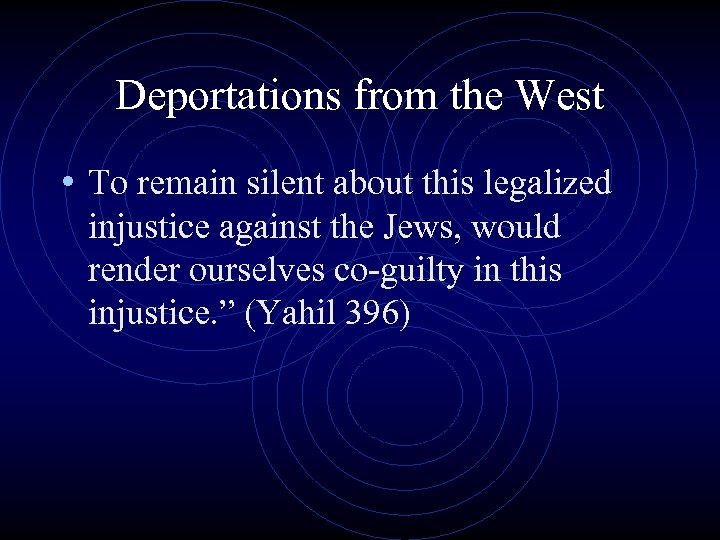 Deportations from the West

• To remain silent about this legalized injustice against the Jews, would render ourselves co-guilty in this injustice.” (Yahil 396)